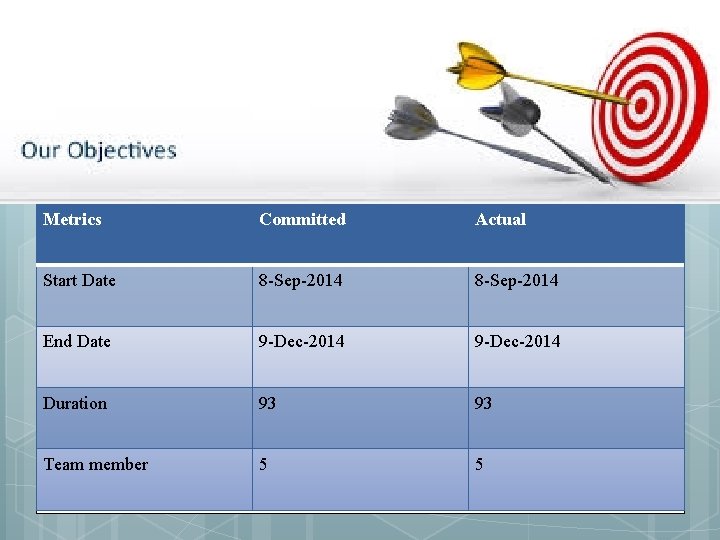 Our Objectives

| Metrics | Committed | Actual |
|---|---|---|
| Start Date | 8-Sep-2014 | 8-Sep-2014 |
| End Date | 9-Dec-2014 | 9-Dec-2014 |
| Duration | 93 | 93 |
| Team member | 5 | 5 |